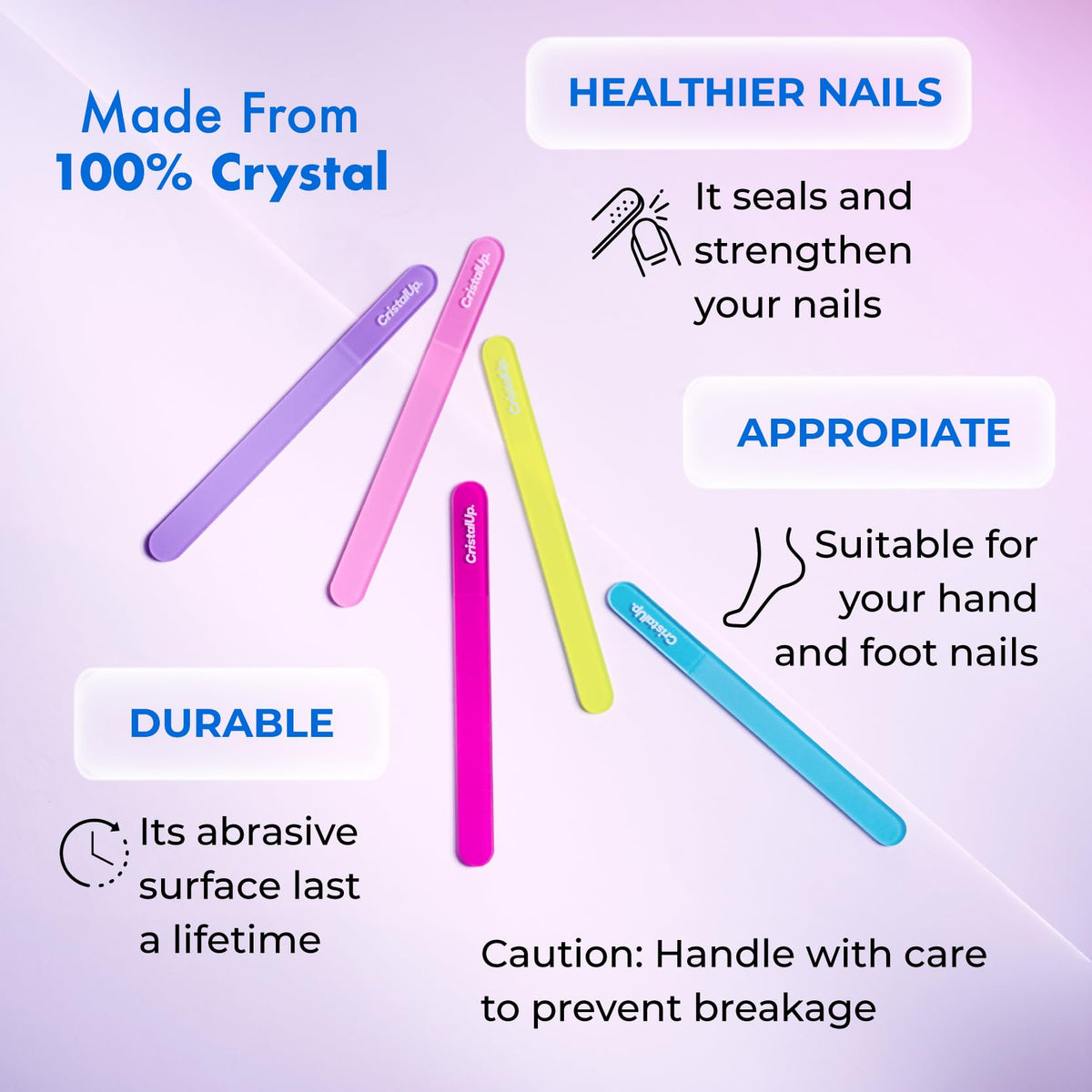 Made From
100% Crystal

HEALTHIER NAILS

It seals and strengthen your nails

CristalUp.

CristalUp.

CristalUp.

CristalUp.

CristalUp.

APPROPIATE

Suitable for your hand and foot nails

DURABLE

Its abrasive surface last a lifetime

Caution: Handle with care to prevent breakage